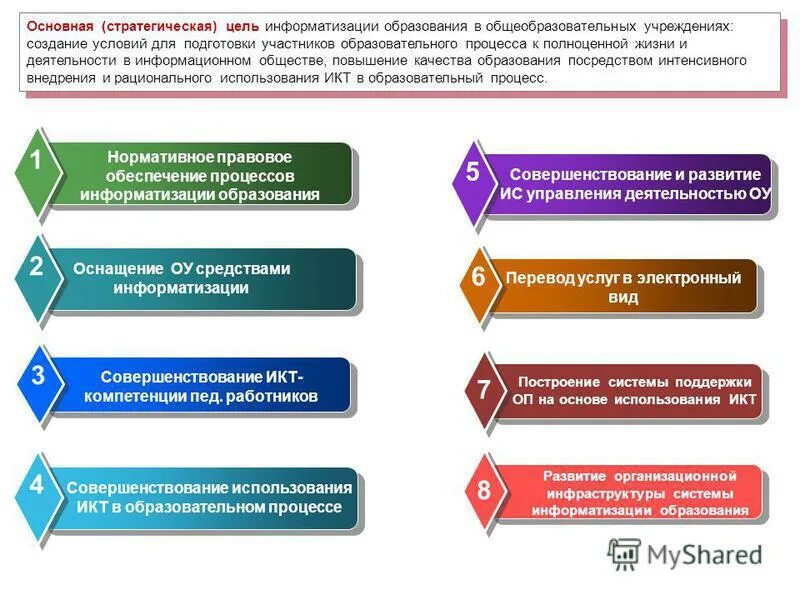 Основная (стратегическая) цель информатизации образования в общеобразовательных учреждениях: создание условий для подготовки участников образовательного процесса к полноценной жизни и деятельности в информационном обществе, повышение качества образования посредством интенсивного внедрения и рационального использования ИКТ в образовательный процесс.

1 Нормативное правовое обеспечение процессов информатизации образования

2 Оснащение ОУ средствами информатизации

3 Совершенствование ИКТ-компетенции пед. работников

4 Совершенствование использования ИКТ в образовательном процессе

5 Совершенствование и развитие ИС управления деятельностью ОУ

6 Перевод услуг в электронный вид

7 Построение системы поддержки ОП на основе использования ИКТ

8 Развитие организационной инфраструктуры системы информатизации образования

MyShared